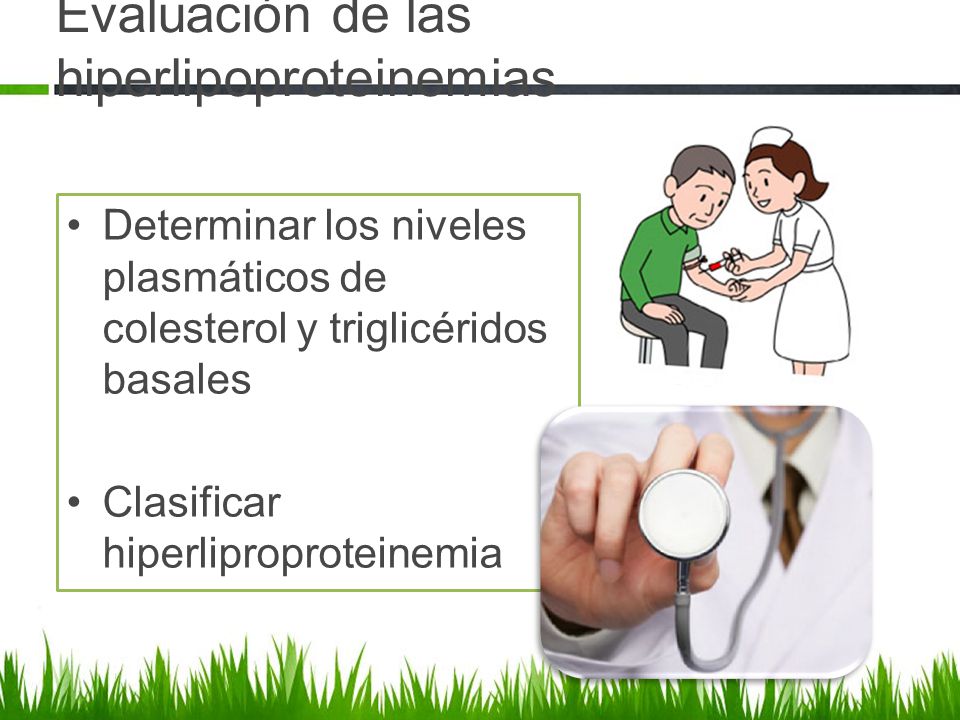 Evaluación de las hiperlipoproteinemias

• Determinar los niveles plasmáticos de colesterol y triglicéridos basales

• Clasificar hiperliproproteinemia